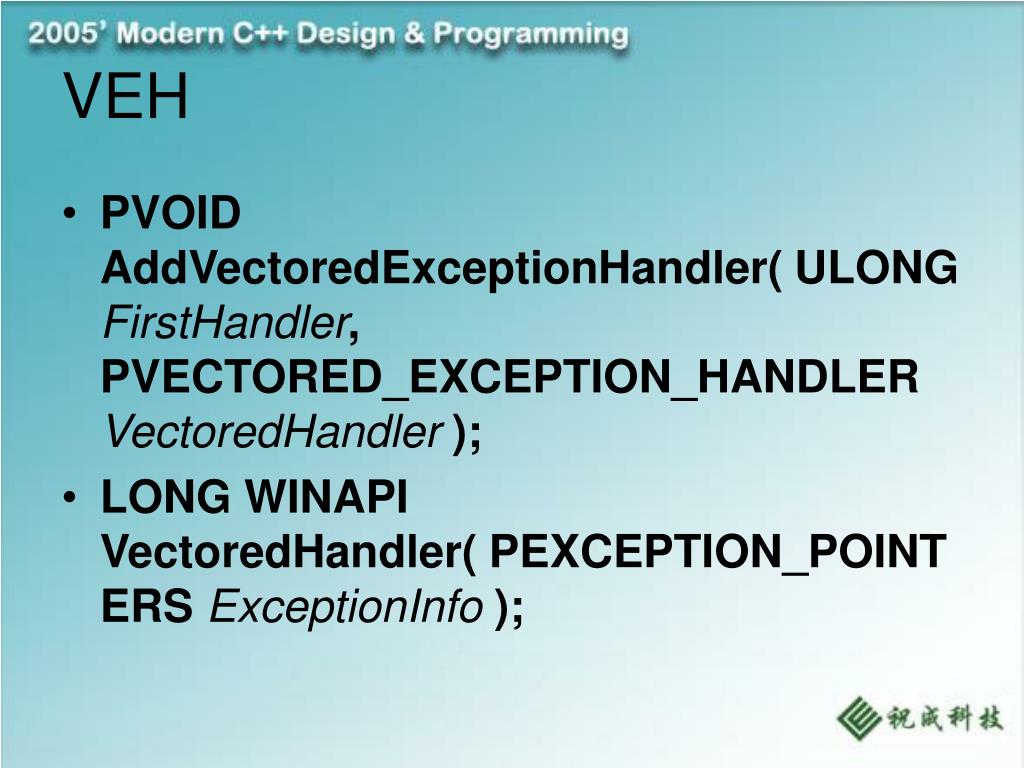 2005' Modern C++ Design & Programming

VEH

• PVOID AddVectoredExceptionHandler( ULONG FirstHandler, PVECTORED_EXCEPTION_HANDLER VectoredHandler );
• LONG WINAPI VectoredHandler( PEXCEPTION_POINTERS ExceptionInfo );

祝成科技